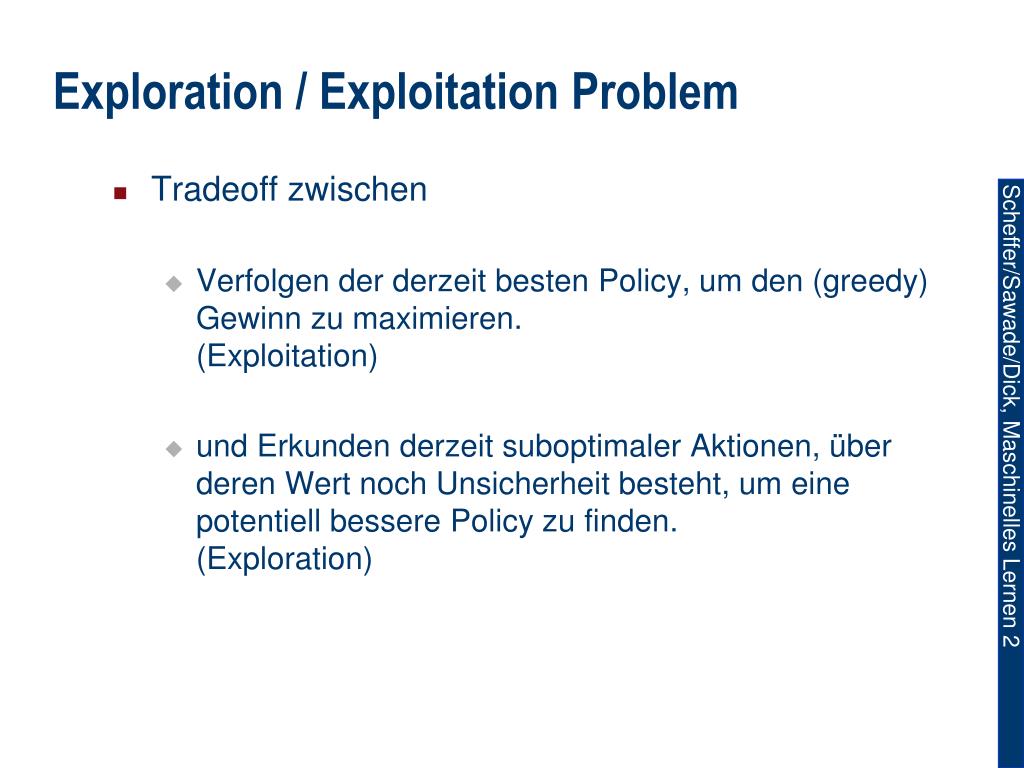 Exploration / Exploitation Problem

Tradeoff zwischen

Verfolgen der derzeit besten Policy, um den (greedy) Gewinn zu maximieren.
(Exploitation)

und Erkunden derzeit suboptimaler Aktionen, über deren Wert noch Unsicherheit besteht, um eine potentiell bessere Policy zu finden.
(Exploration)

Scheffer/Sawade/Dick, Maschinelles Lernen 2